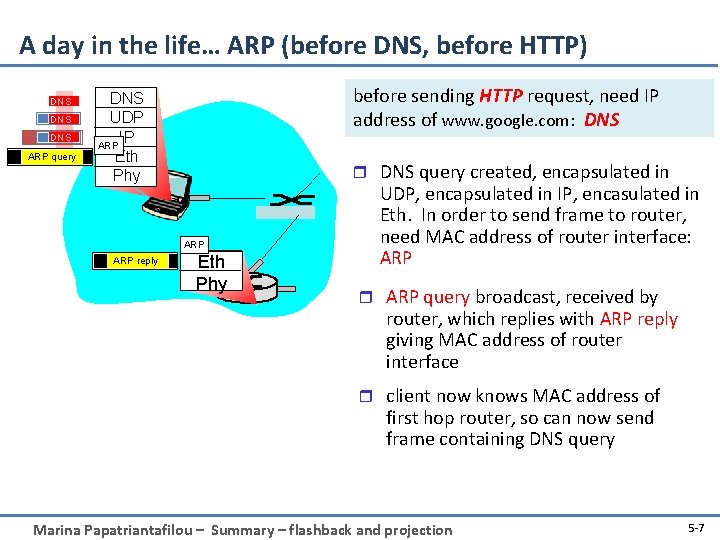 A day in the life… ARP (before DNS, before HTTP)

DNS
DNS
DNS
ARP query

DNS
UDP
IP
ARP
Eth
Phy

ARP reply

ARP
Eth
Phy

before sending HTTP request, need IP address of www.google.com: DNS

DNS query created, encapsulated in UDP, encapsulated in IP, encasulated in Eth. In order to send frame to router, need MAC address of router interface: ARP

ARP query broadcast, received by router, which replies with ARP reply giving MAC address of router interface

client now knows MAC address of first hop router, so can now send frame containing DNS query

Marina Papatriantafilou – Summary – flashback and projection

5-7